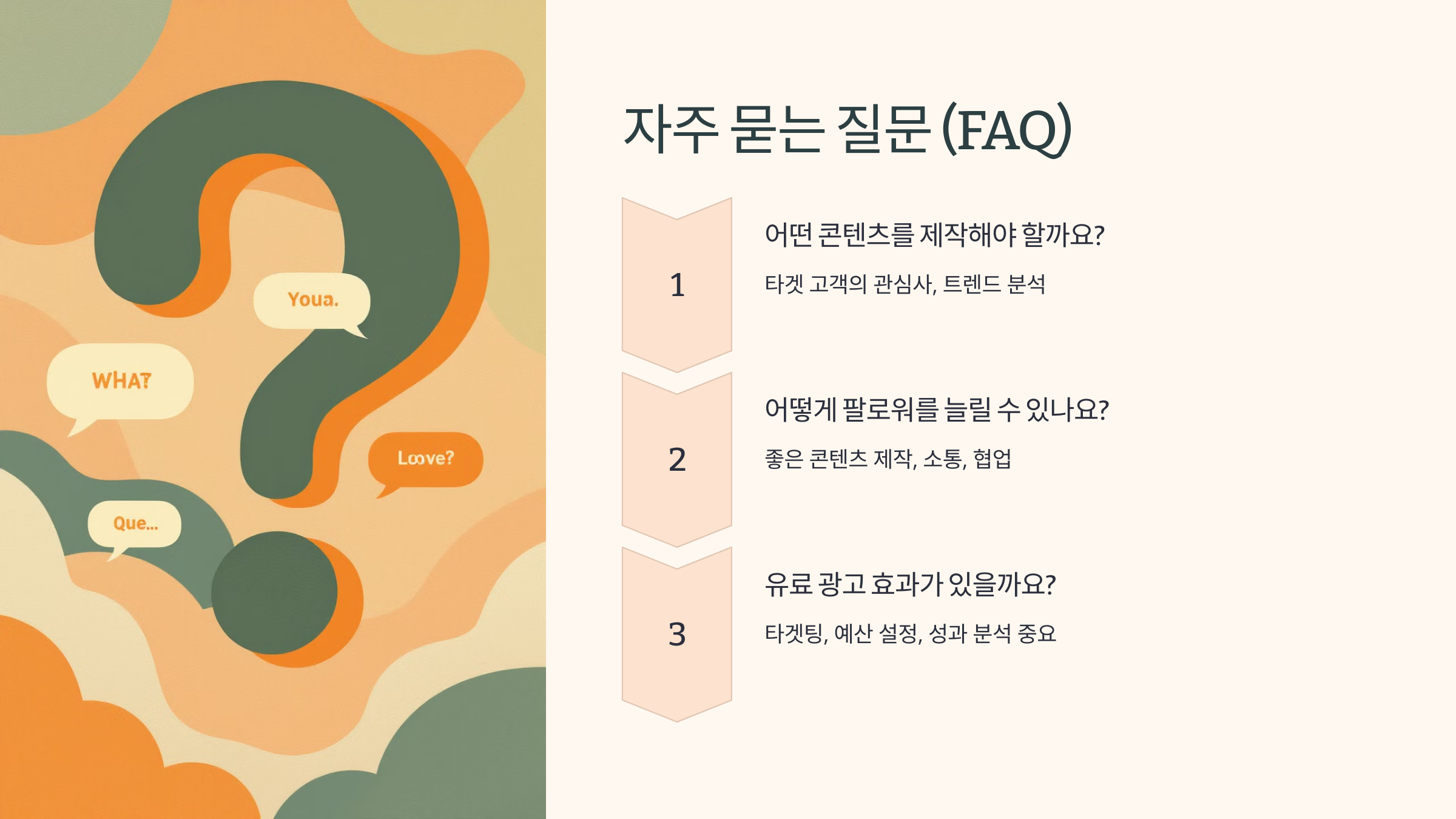 Youa.

WHAT

Loove?

Que...

자주 묻는 질문 (FAQ)

1

어떤 콘텐츠를 제작해야 할까요?

타겟 고객의 관심사, 트렌드 분석

2

어떻게 팔로워를 늘릴 수 있나요?

좋은 콘텐츠 제작, 소통, 협업

3

유료 광고 효과가 있을까요?

타겟팅, 예산 설정, 성과 분석 중요